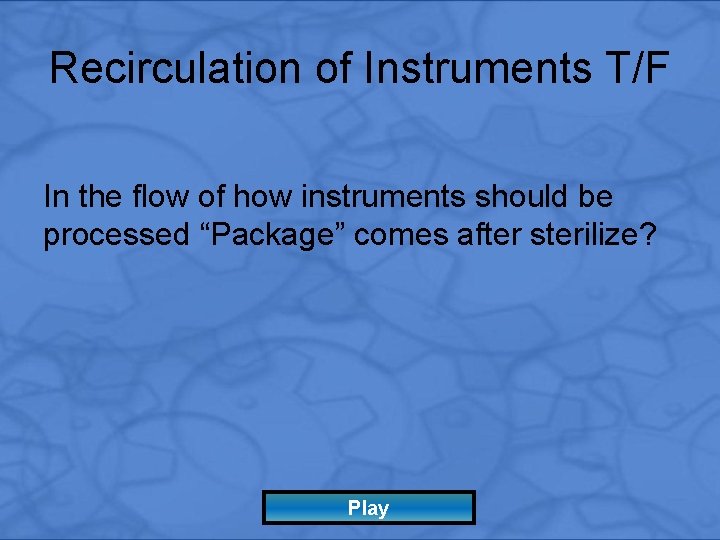 Recirculation of Instruments T/F

In the flow of how instruments should be processed “Package” comes after sterilize?

Play